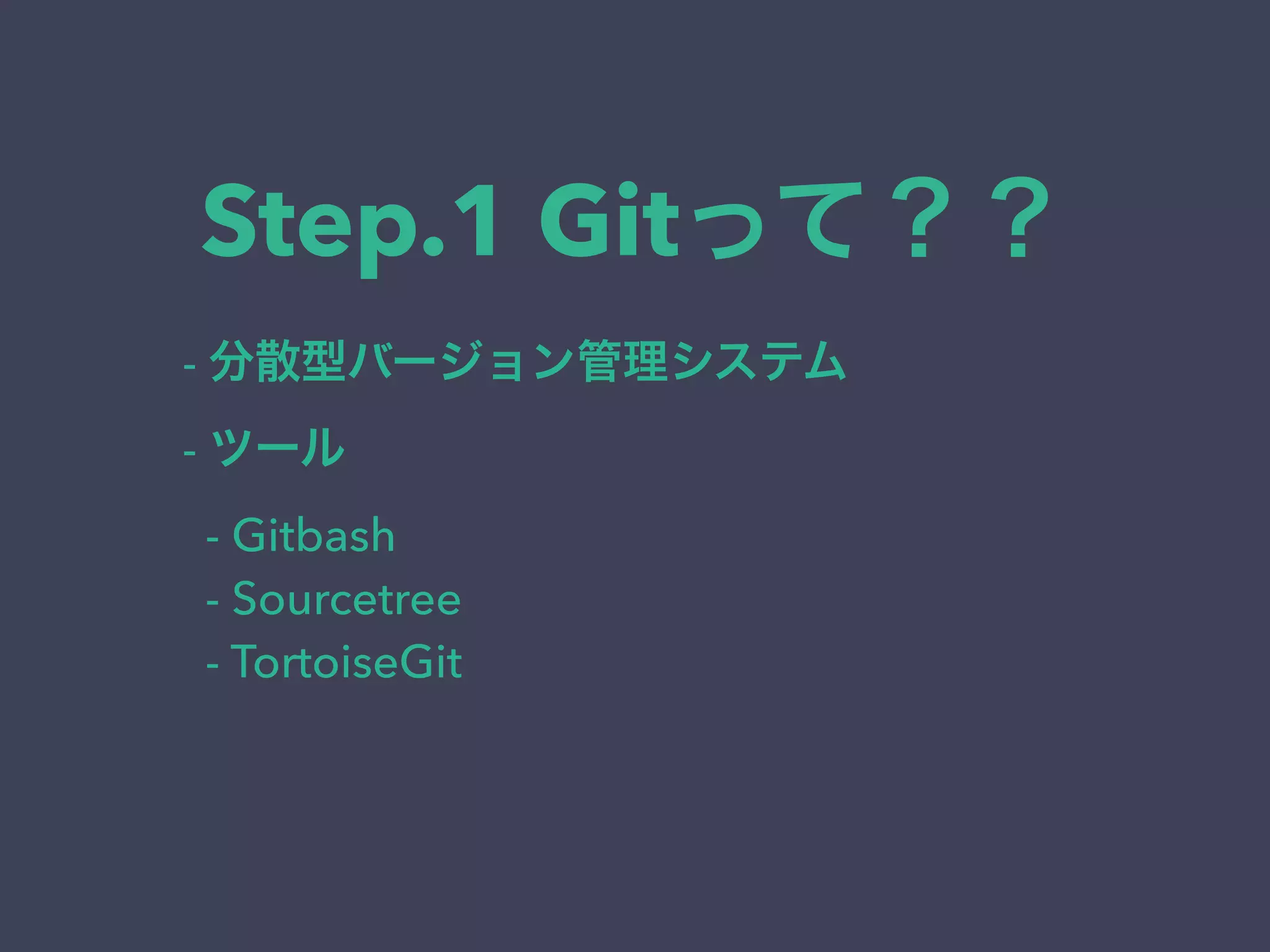 Step.1 Gitって？？

- 分散型バージョン管理システム

- ツール

- Gitbash
- Sourcetree
- TortoiseGit